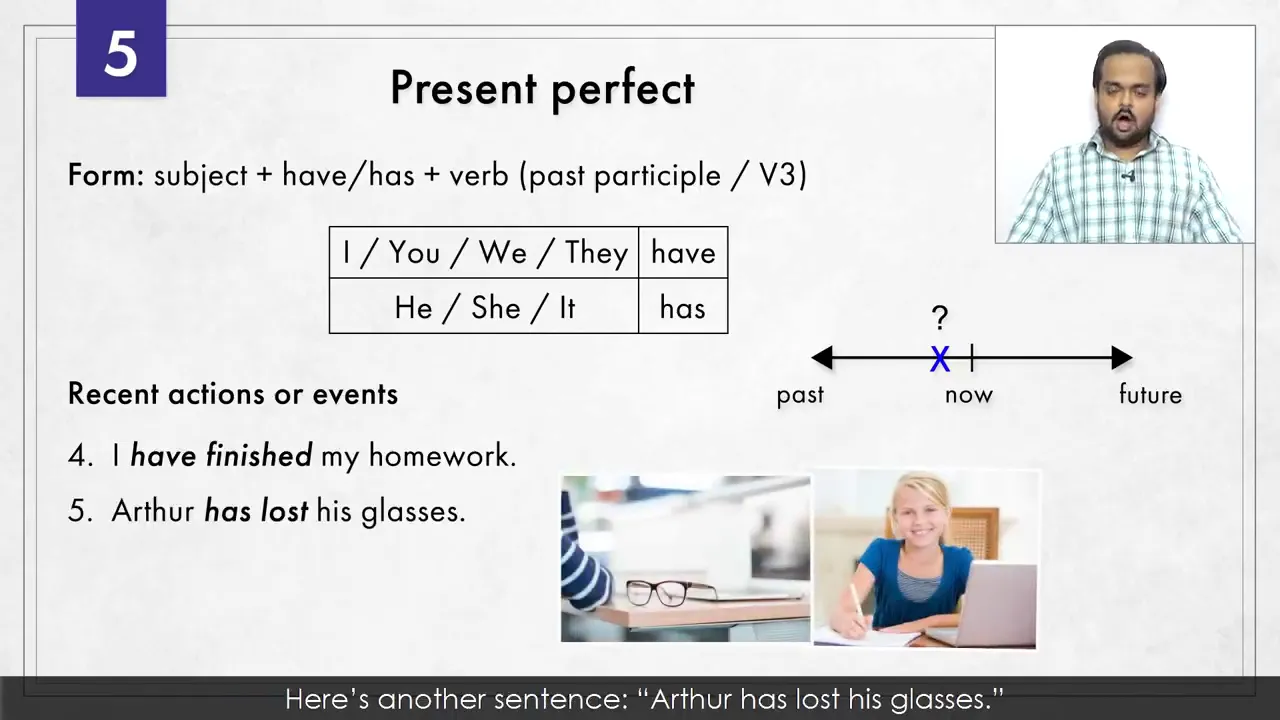 5

Present perfect

Form: subject + have/has + verb (past participle / V3)

| I / You / We / They | have |
|---|---|
| He / She / It | has |

?
X
past now future

Recent actions or events

4. I have finished my homework.
5. Arthur has lost his glasses.

Here's another sentence: "Arthur has lost his glasses."